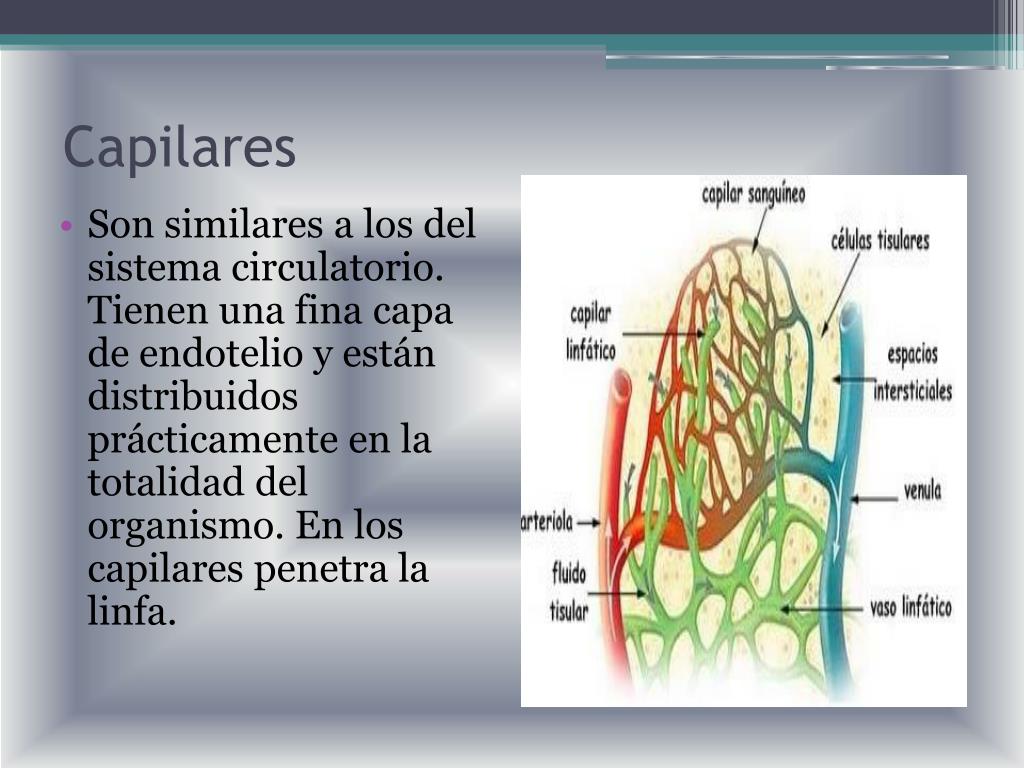 Capilares

• Son similares a los del sistema circulatorio. Tienen una fina capa de endotelio y están distribuidos prácticamente en la totalidad del organismo. En los capilares penetra la linfa.

capilar sanguíneo
células tisulares
capilar linfático
espacios intersticiales
venula
arteriola
fluido tisular
vaso linfático